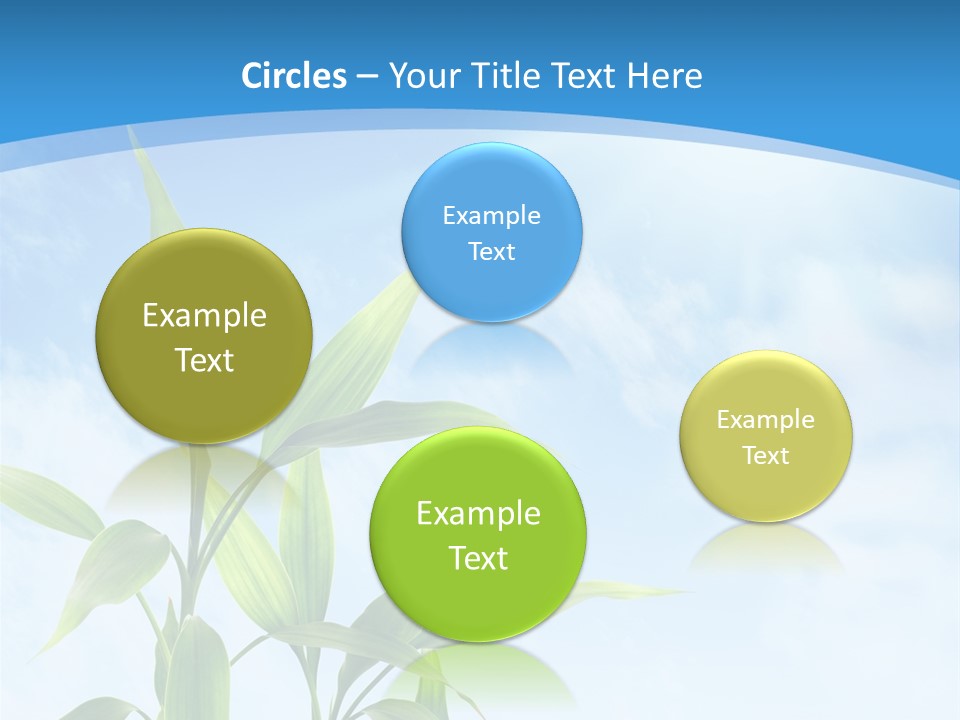 Circles – Your Title Text Here

Example Text

Example Text

Example Text

Example Text